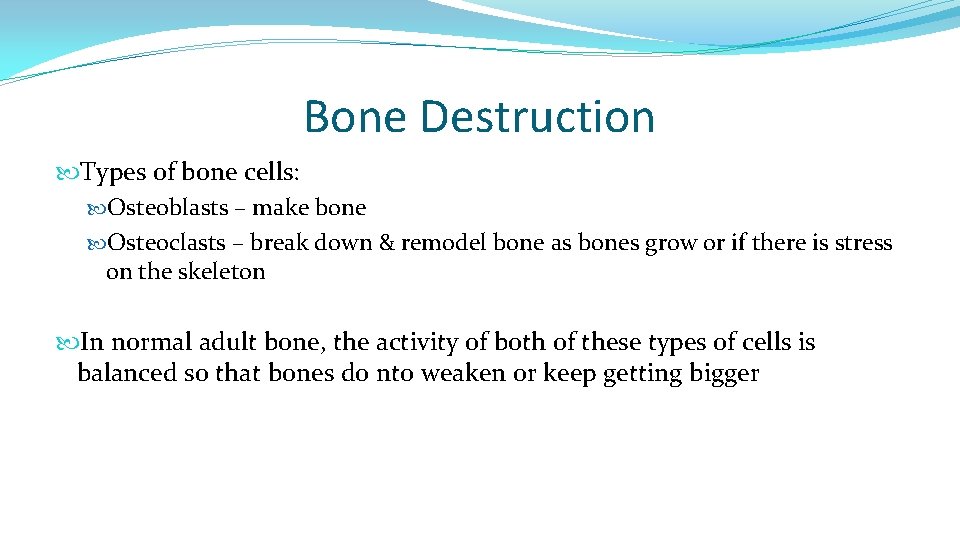 Bone Destruction

Types of bone cells:

Osteoblasts – make bone

Osteoclasts – break down & remodel bone as bones grow or if there is stress on the skeleton

In normal adult bone, the activity of both of these types of cells is balanced so that bones do nto weaken or keep getting bigger